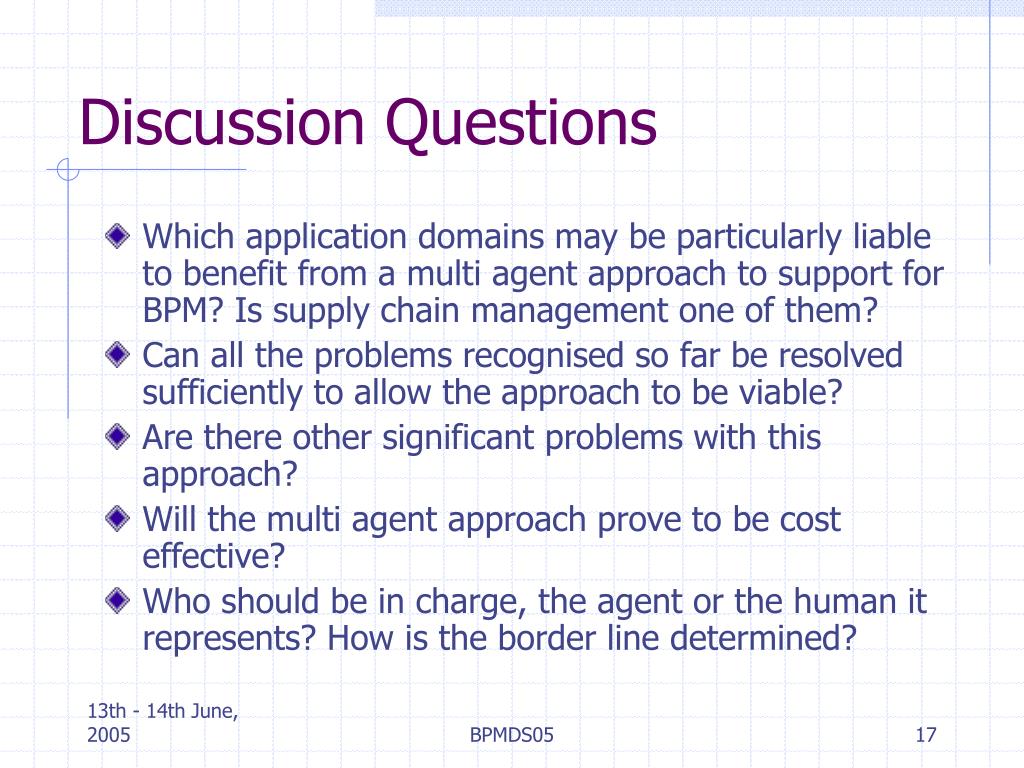 Discussion Questions

Which application domains may be particularly liable to benefit from a multi agent approach to support for BPM? Is supply chain management one of them?

Can all the problems recognised so far be resolved sufficiently to allow the approach to be viable?

Are there other significant problems with this approach?

Will the multi agent approach prove to be cost effective?

Who should be in charge, the agent or the human it represents? How is the border line determined?

13th - 14th June, 2005

BPMDS05

17